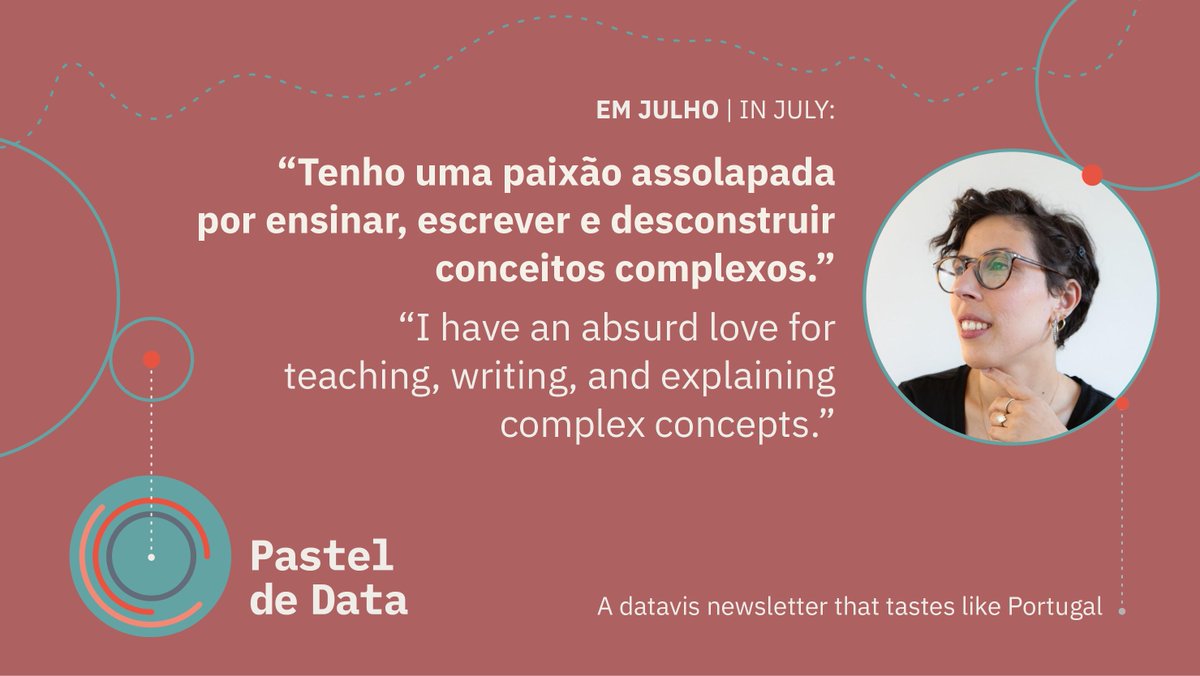 EM JULHO | IN JULY:

“Tenho uma paixão assolapada por ensinar, escrever e desconstruir conceitos complexos.”

“I have an absurd love for teaching, writing, and explaining complex concepts.”

Pastel de Data

A datavis newsletter that tastes like Portugal